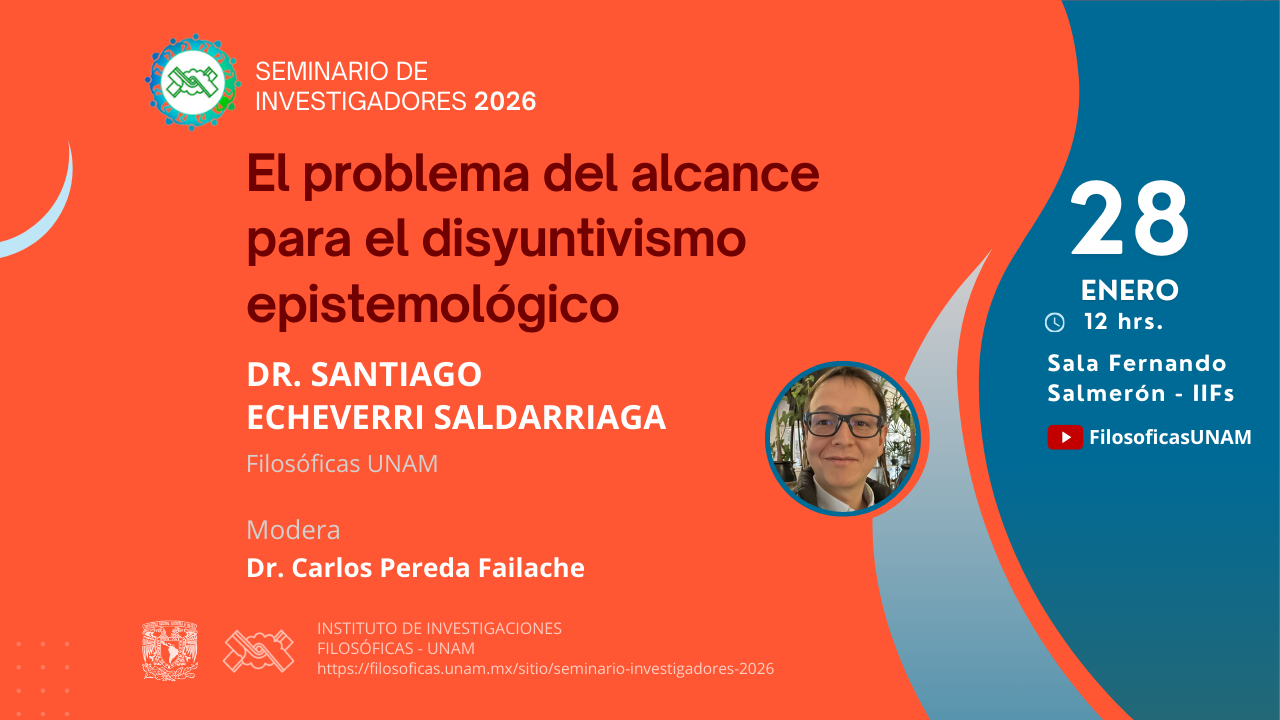 SEMINARIO DE INVESTIGADORES 2026

El problema del alcance para el disyuntivismo epistemológico

DR. SANTIAGO ECHEVERRI SALDARRIAGA

Filosóficas UNAM

Modera

Dr. Carlos Pereda Failache

28
ENERO
12 hrs.

Sala Fernando Salmerón - IIFs

FilosoficasUNAM

INSTITUTO DE INVESTIGACIONES FILOSÓFICAS - UNAM
https://filosoficas.unam.mx/sitio/seminario-investigadores-2026